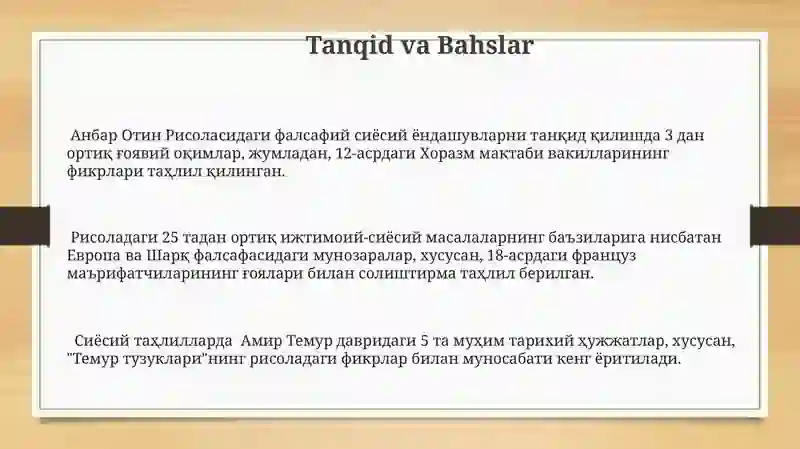 Tanqid va Bahslar

Анбар Отин Рисоласидаги фалсафий сиёсий ёндашувларни танқид қилишда 3 дан ортиқ ғоявий оқимлар, жумладан, 12-асрдаги Хоразм мактаби вакилларининг фикрлари таҳлил қилинган.

Рисоладаги 25 тадан ортиқ ижтимоий-сиёсий масалаларнинг баъзиларига нисбатан Европа ва Шарқ фалсафасидаги мунозаралар, хусусан, 18-асрдаги француз маърифатчиларининг ғоялари билан солиштирма таҳлил берилган.

Сиёсий таҳлилларда Амир Темур давридаги 5 та муҳим тарихий ҳужжатлар, хусусан, "Темур тузуклари"нинг рисоладаги фикрлар билан муносабати кенг ёритилади.